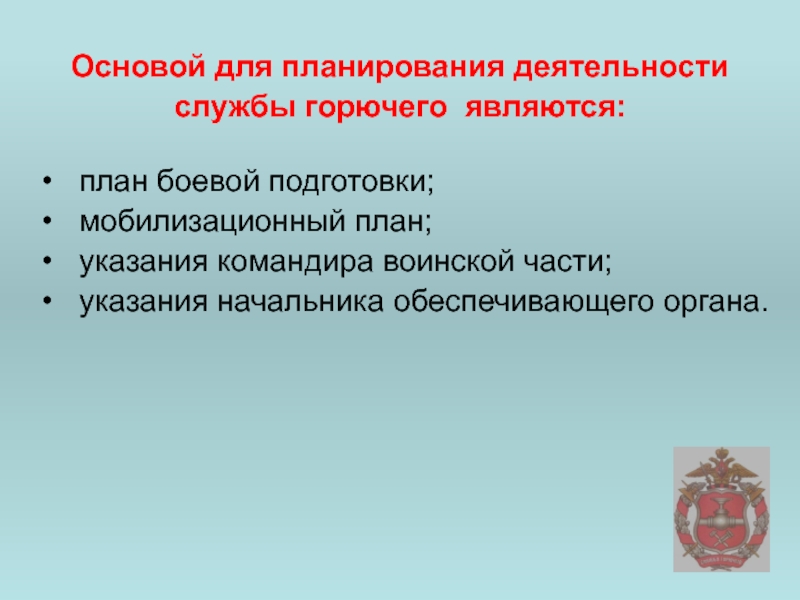 Основой для планирования деятельности службы горючего являются:

• план боевой подготовки;
• мобилизационный план;
• указания командира воинской части;
• указания начальника обеспечивающего органа.